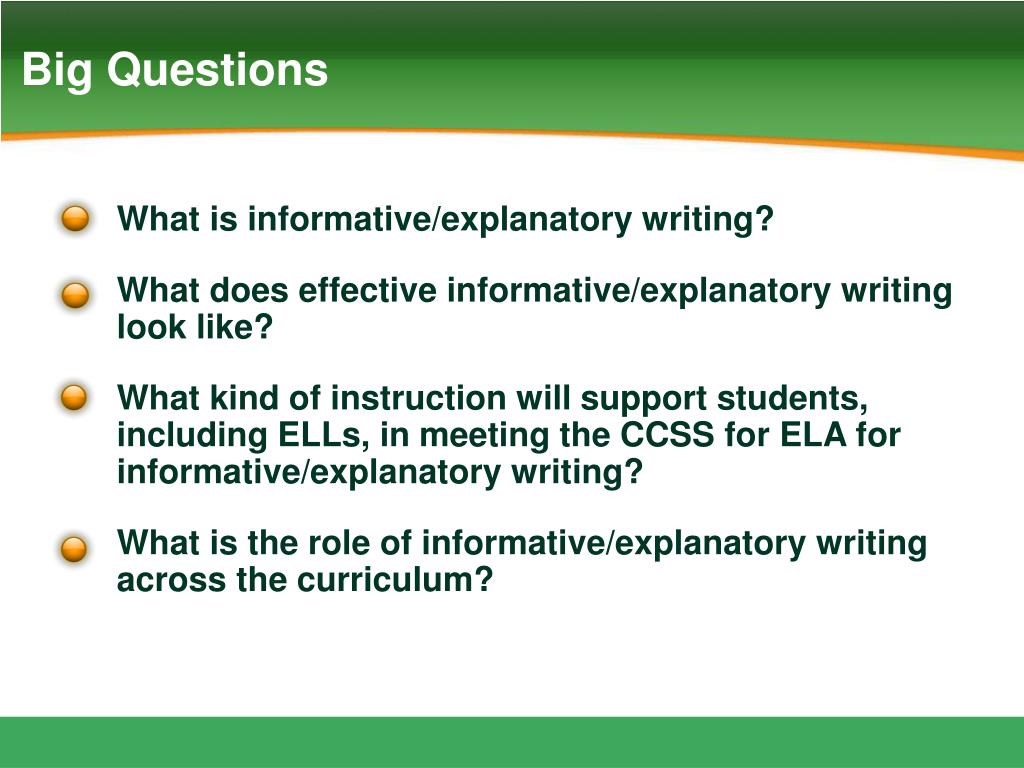 Big Questions

What is informative/explanatory writing?

What does effective informative/explanatory writing look like?

What kind of instruction will support students, including ELLs, in meeting the CCSS for ELA for informative/explanatory writing?

What is the role of informative/explanatory writing across the curriculum?